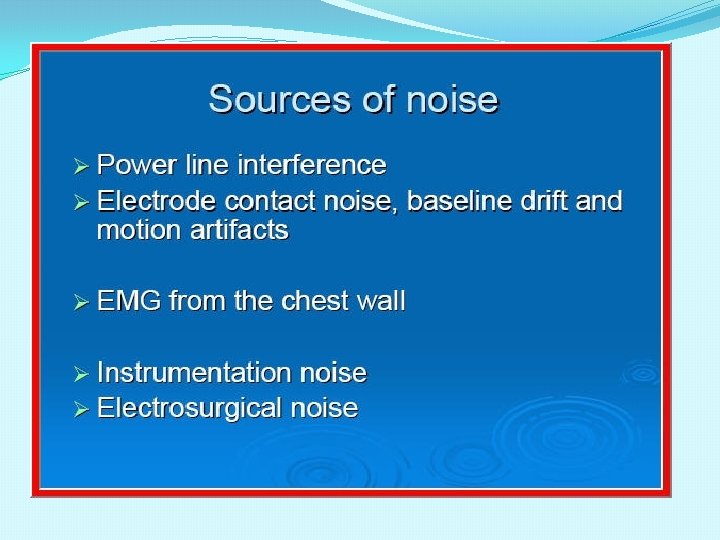 Sources of noise

➢ Power line interference
➢ Electrode contact noise, baseline drift and motion artifacts

➢ EMG from the chest wall

➢ Instrumentation noise
➢ Electrosurgical noise